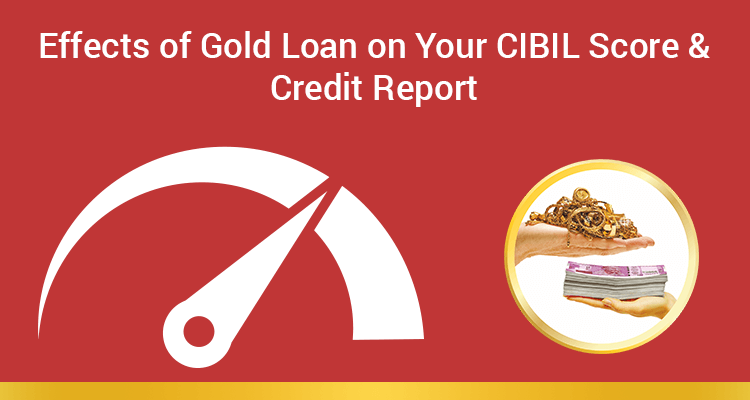 Effects of Gold Loan on Your CIBIL Score & Credit Report